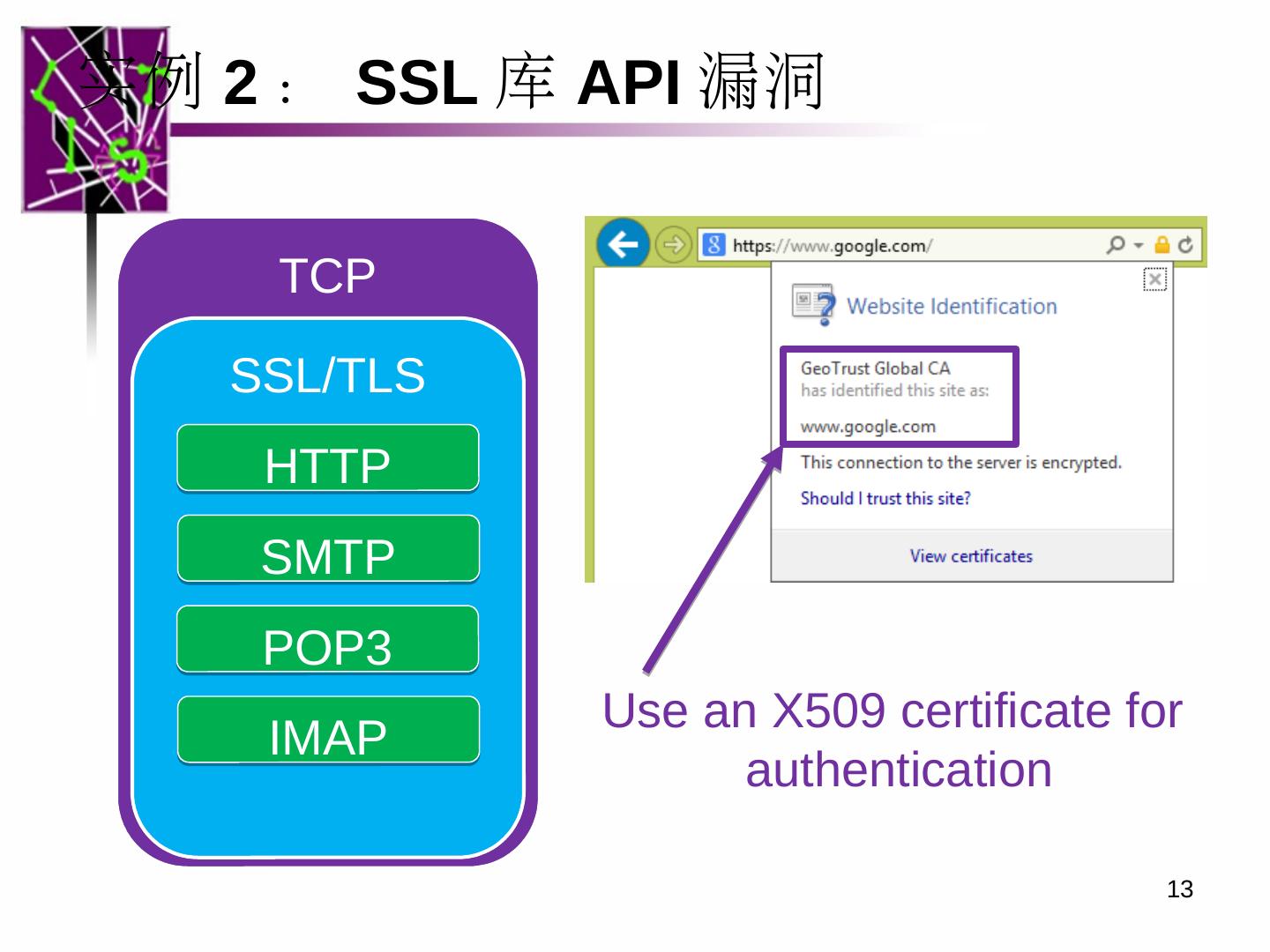 实例 2： SSL 库 API 漏洞

TCP

SSL/TLS

HTTP

SMTP

POP3

IMAP

https://www.google.com/

Website Identification

GeoTrust Global CA
has identified this site as:

www.google.com

This connection to the server is encrypted.

Should I trust this site?

View certificates

Use an X509 certificate for authentication

13